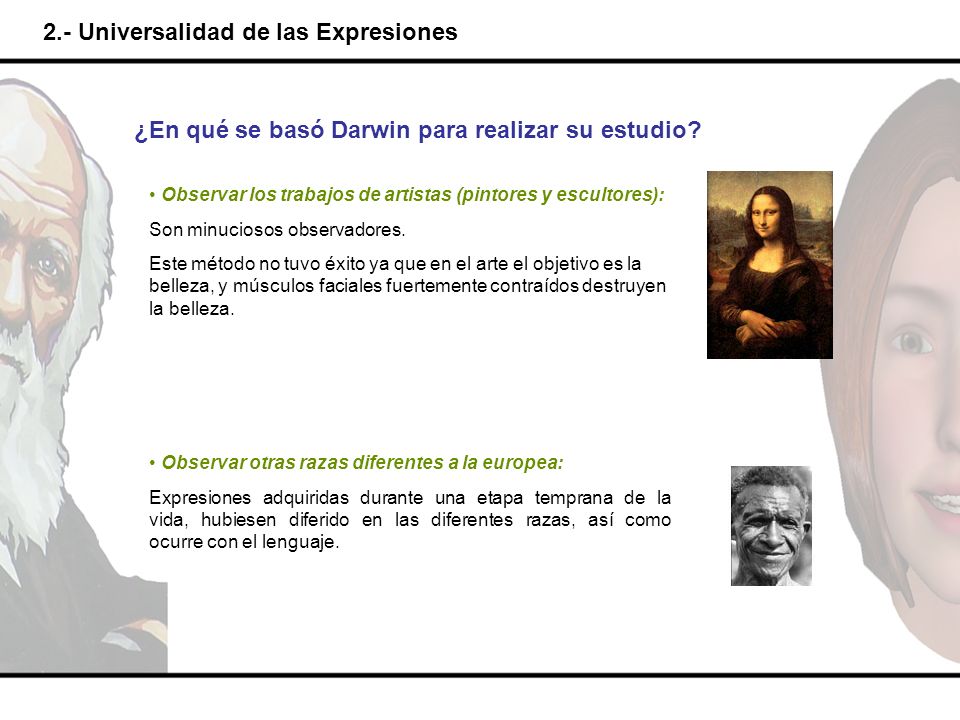 2.- Universalidad de las Expresiones

¿En qué se basó Darwin para realizar su estudio?

• Observar los trabajos de artistas (pintores y escultores):

Son minuciosos observadores.

Este método no tuvo éxito ya que en el arte el objetivo es la belleza, y músculos faciales fuertemente contraídos destruyen la belleza.

• Observar otras razas diferentes a la europea:

Expresiones adquiridas durante una etapa temprana de la vida, hubiesen diferido en las diferentes razas, así como ocurre con el lenguaje.